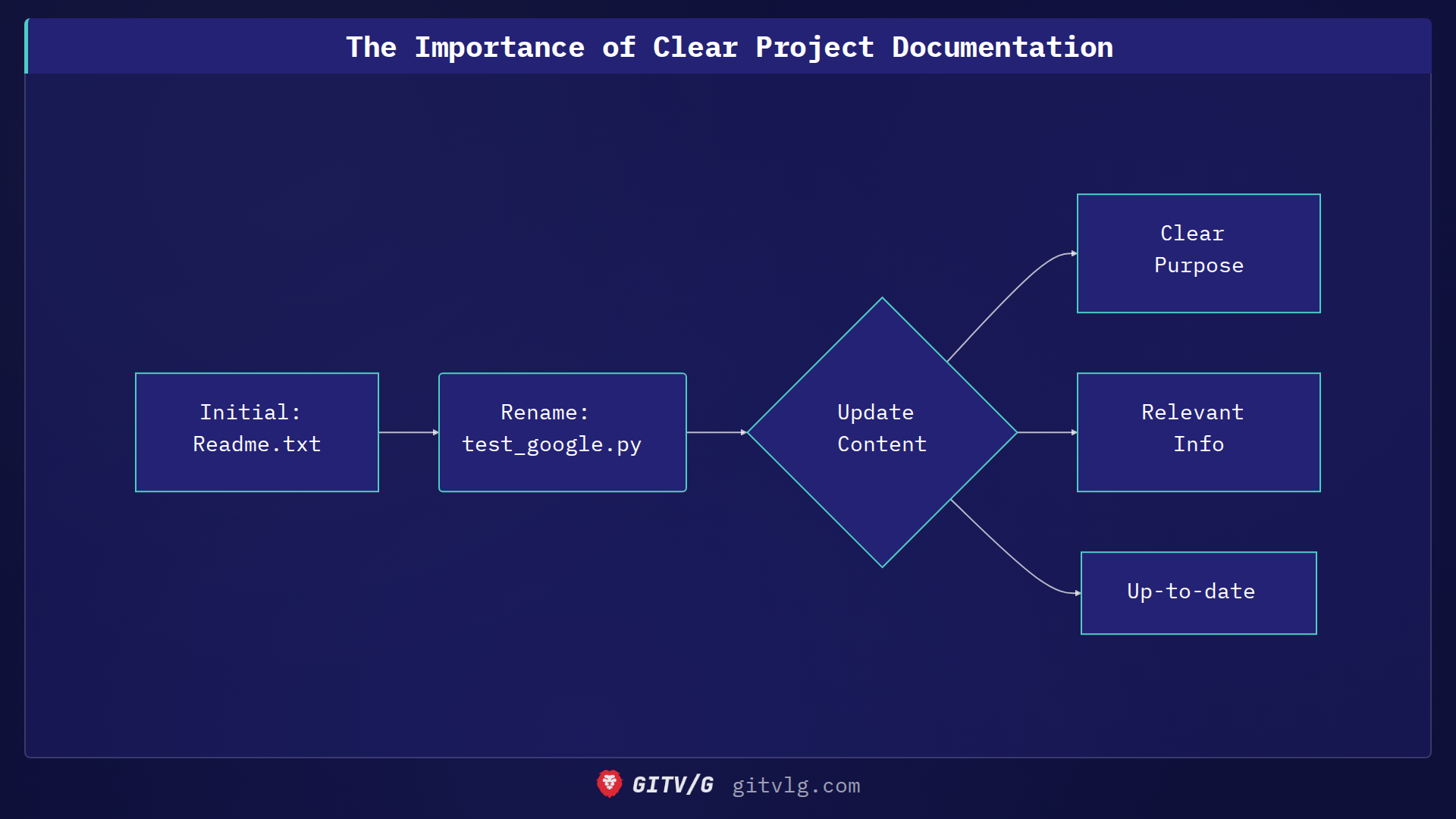 The Importance of Clear Project Documentation

Initial:
Readme.txt

Rename:
test_google.py

Update
Content

Clear
Purpose

Relevant
Info

Up-to-date

GITV/G gitvlg.com